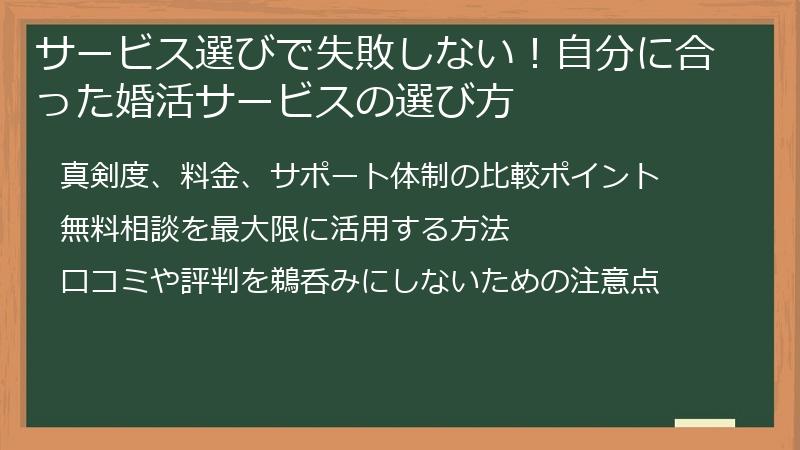 サービス選びで失敗しない！自分に合った婚活サービスの選び方

真剣度、料金、サポート体制の比較ポイント

無料相談を最大限に活用する方法

口コミや評判を鵜呑みにしないための注意点